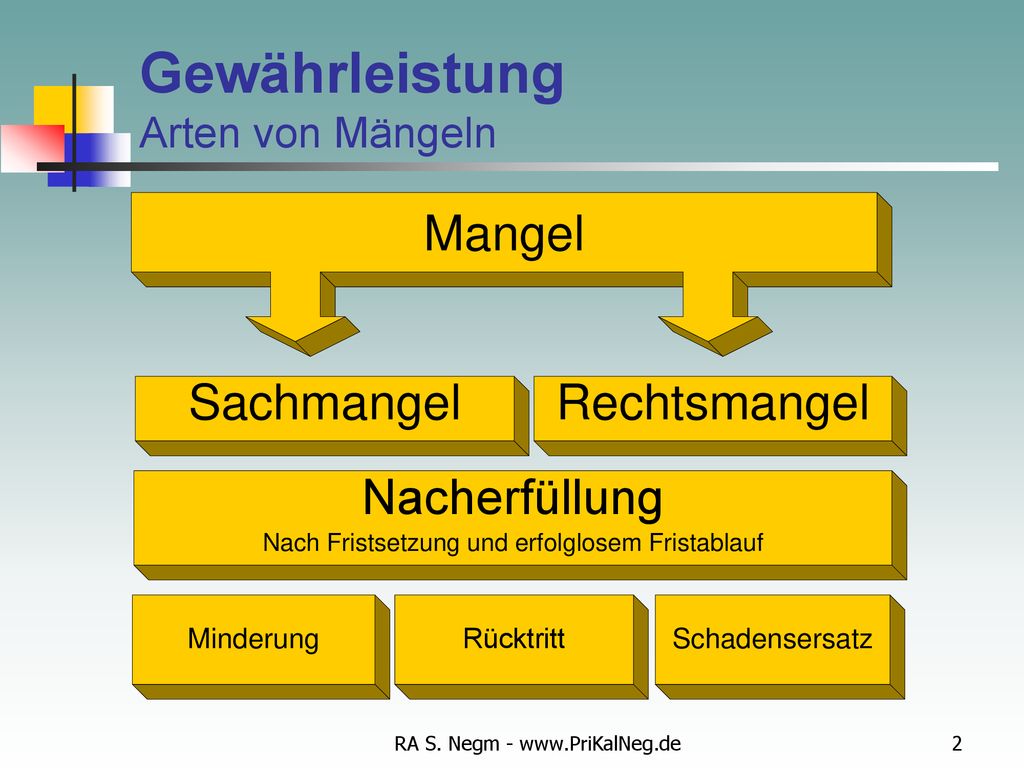 Gewährleistung
Arten von Mängeln

Mangel

Sachmangel

Rechtsmangel

Nacherfüllung
Nach Fristsetzung und erfolglosem Fristablauf

Minderung

Rücktritt

Schadensersatz

RA S. Negm - www.PriKalNeg.de

2